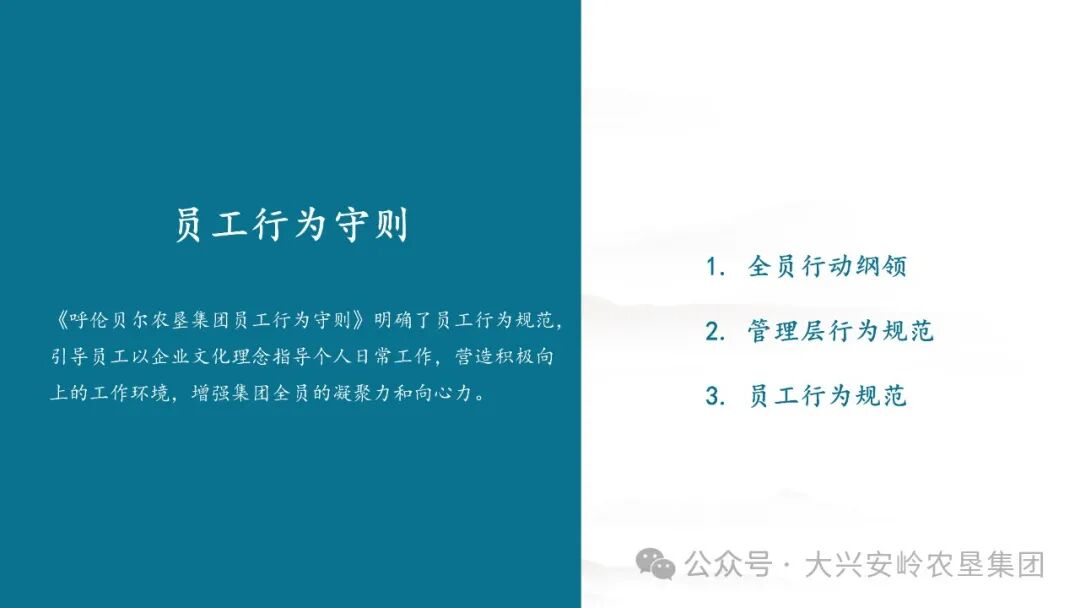 员工行为守则

《呼伦贝尔农垦集团员工行为守则》明确了员工行为规范，引导员工以企业文化理念指导个人日常工作，营造积极向上的工作环境，增强集团全员的凝聚力和向心力。

1. 全员行动纲领

2. 管理层行为规范

3. 员工行为规范

公众号 · 大兴安岭农垦集团